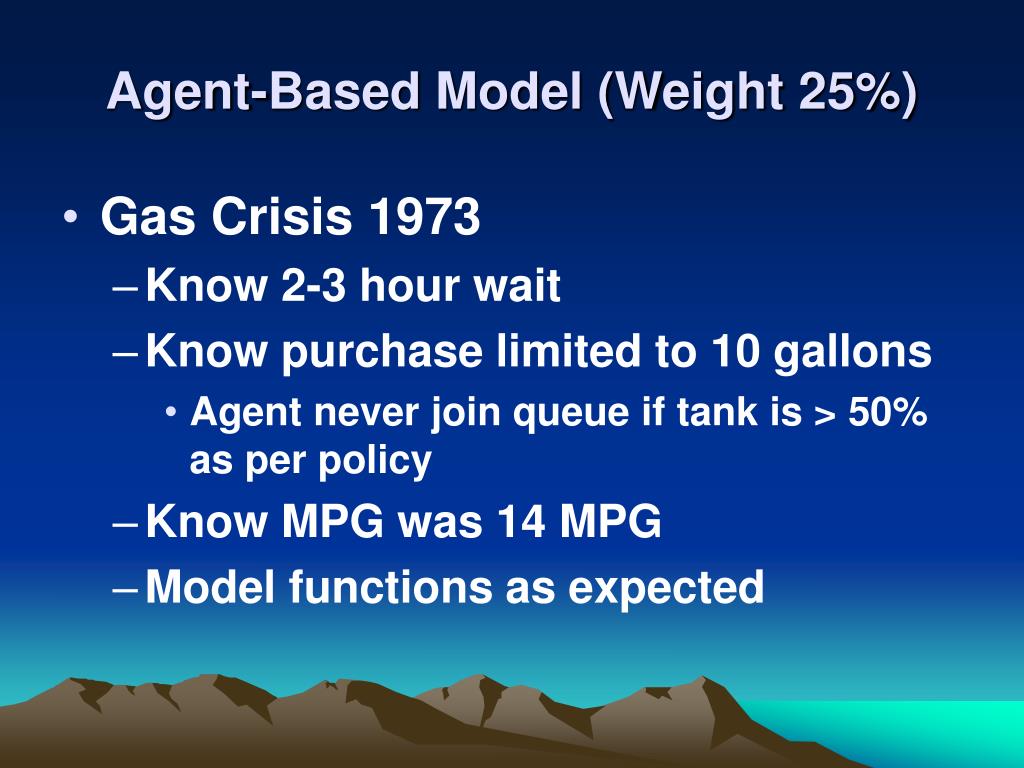 Agent-Based Model (Weight 25%)

• Gas Crisis 1973
– Know 2-3 hour wait
– Know purchase limited to 10 gallons
• Agent never join queue if tank is > 50% as per policy
– Know MPG was 14 MPG
– Model functions as expected